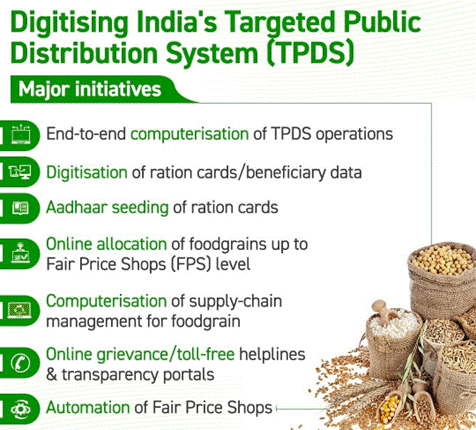 Digitising India's Targeted Public Distribution System (TPDS)

Major initiatives

End-to-end computerisation of TPDS operations

Digitisation of ration cards/beneficiary data

Aadhaar seeding of ration cards

Online allocation of foodgrains up to Fair Price Shops (FPS) level

Computerisation of supply-chain management for foodgrain

Online grievance/toll-free helplines & transparency portals

Automation of Fair Price Shops